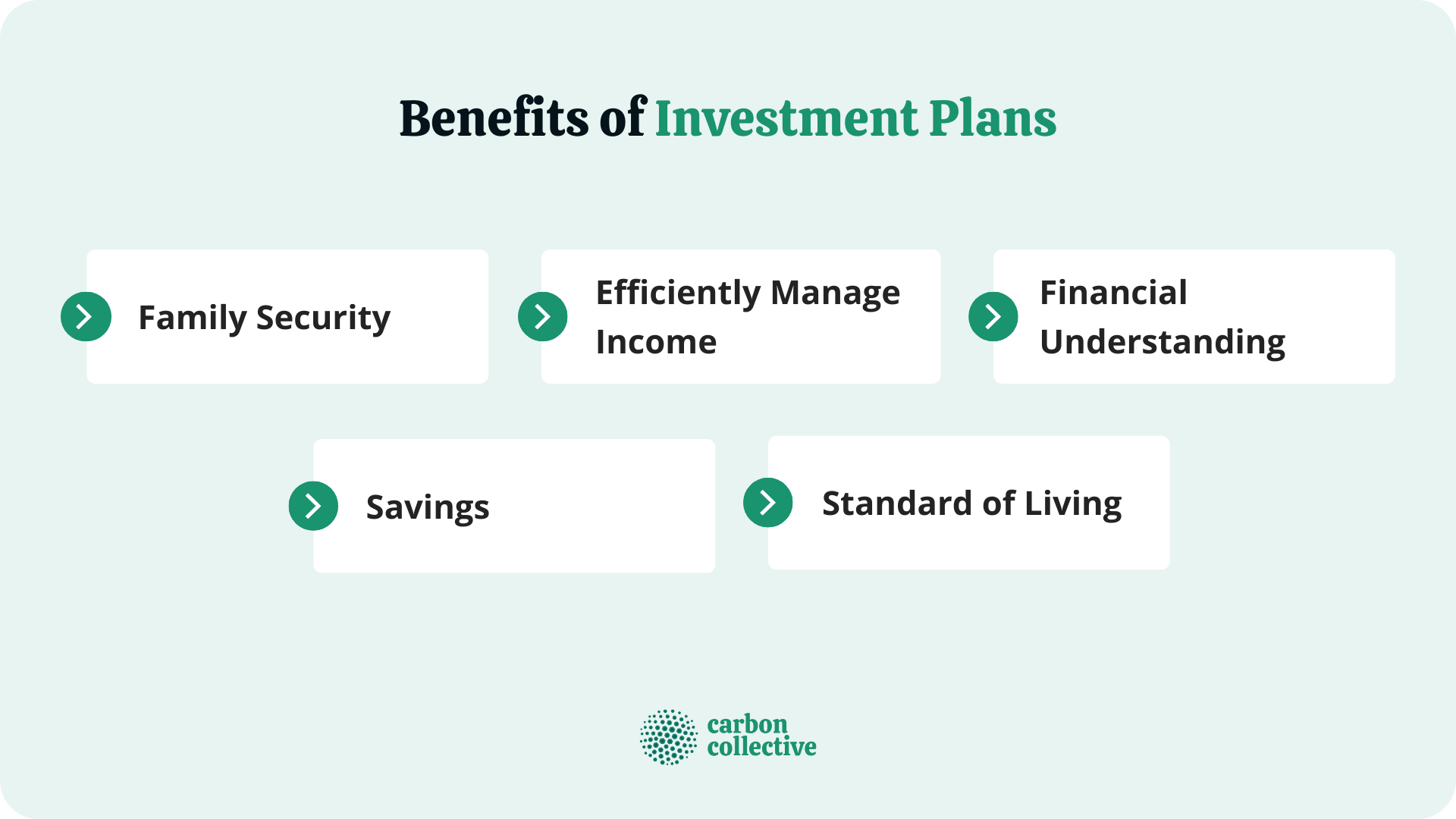 Benefits of Investment Plans

Family Security

Efficiently Manage Income

Financial Understanding

Savings

Standard of Living

carbon collective